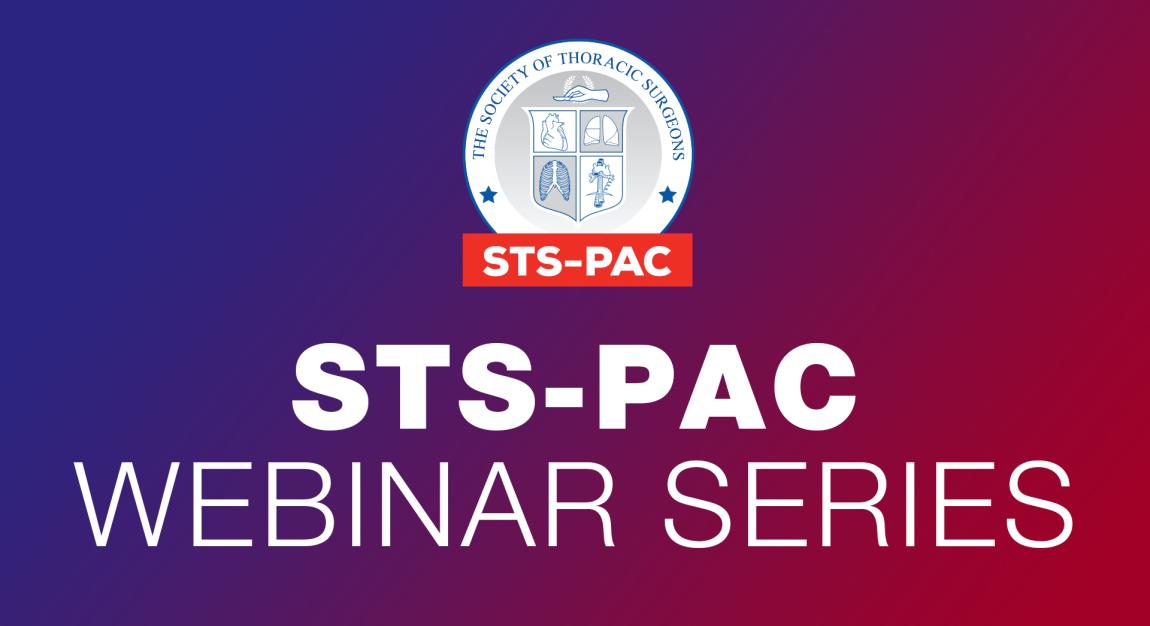 THE SOCIETY OF THORACIC SURGEONS

STS-PAC

STS-PAC
WEBINAR SERIES